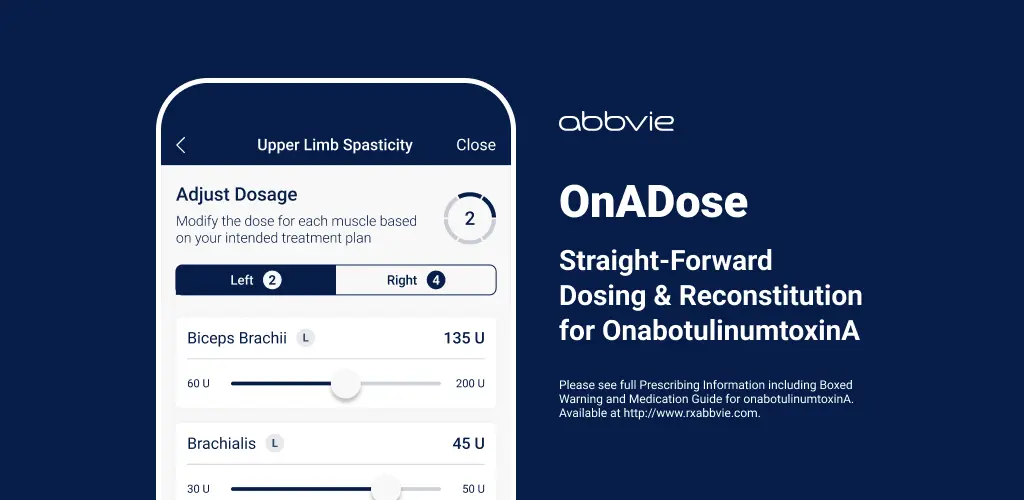 Upper Limb Spasticity
Close

Adjust Dosage

Modify the dose for each muscle based on your intended treatment plan

2

Left 2
Right 4

Biceps Brachii L
135 U

60 U
200 U

Brachialis L
45 U

30 U
50 U

abbvie

OnADose

Straight-Forward Dosing & Reconstitution for OnabotulinumtoxinA

Please see full Prescribing Information including Boxed Warning and Medication Guide for onabotulinumtoxinA. Available at http://www.rxabbvie.com.